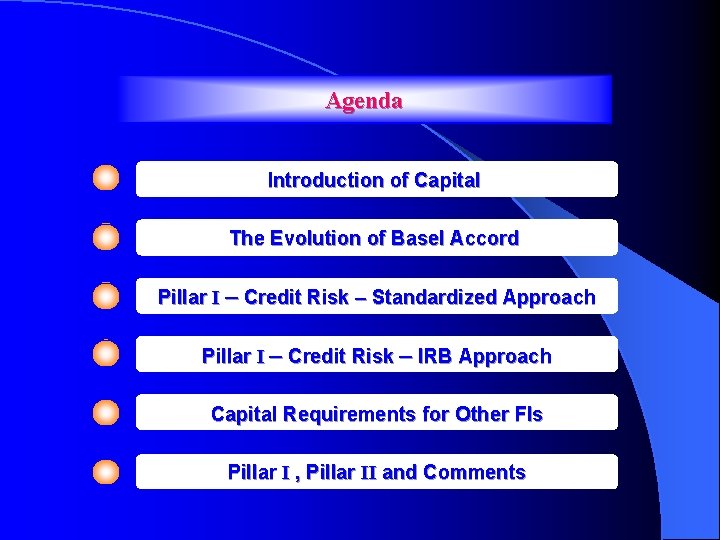 Agenda

Introduction of Capital

The Evolution of Basel Accord

Pillar I – Credit Risk – Standardized Approach

Pillar I – Credit Risk – IRB Approach

Capital Requirements for Other FIs

Pillar I , Pillar II and Comments